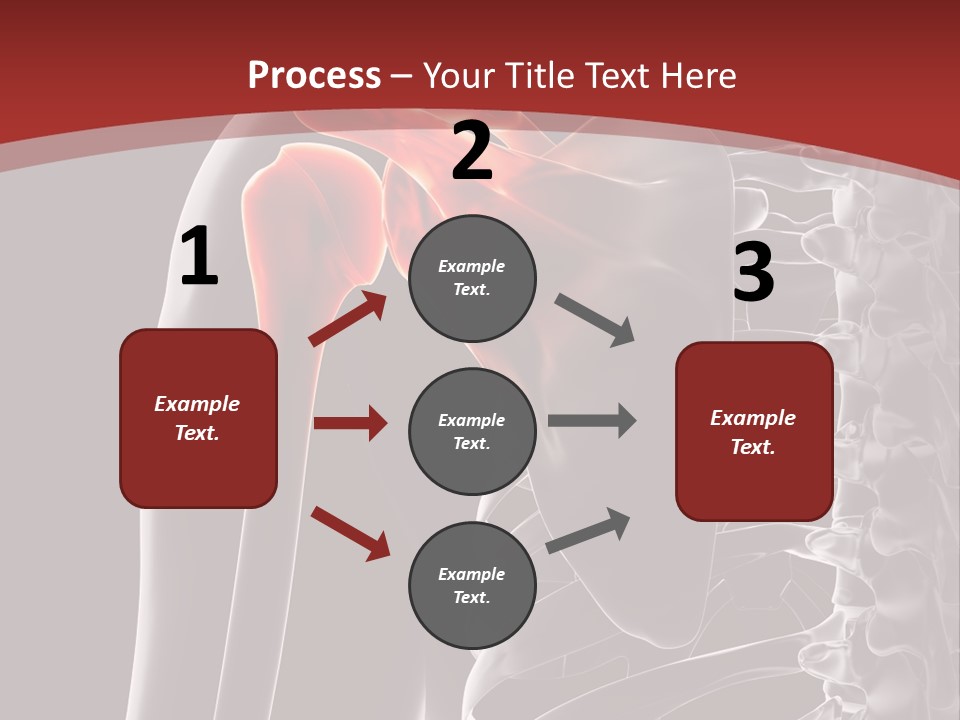 Process – Your Title Text Here

1

Example Text.

2

Example Text.

Example Text.

Example Text.

3

Example Text.